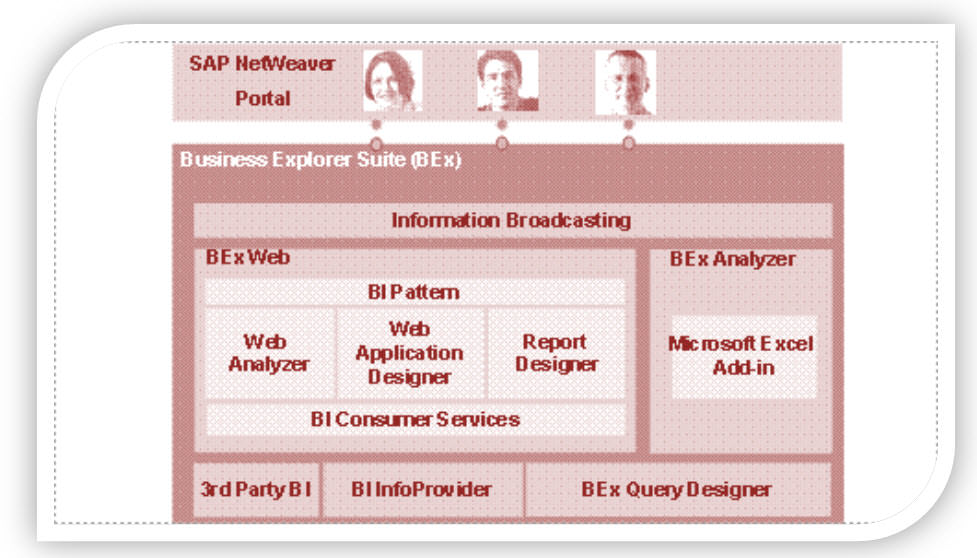 SAP NetWeaver Portal

Business Explorer Suite (BEx)

Information Broadcasting

BEx Web

BI Pattern

Web Analyzer

Web Application Designer

Report Designer

BI Consumer Services

BEx Analyzer

Microsoft Excel Add-in

3rd Party BI

BI InfoProvider

BEx Query Designer